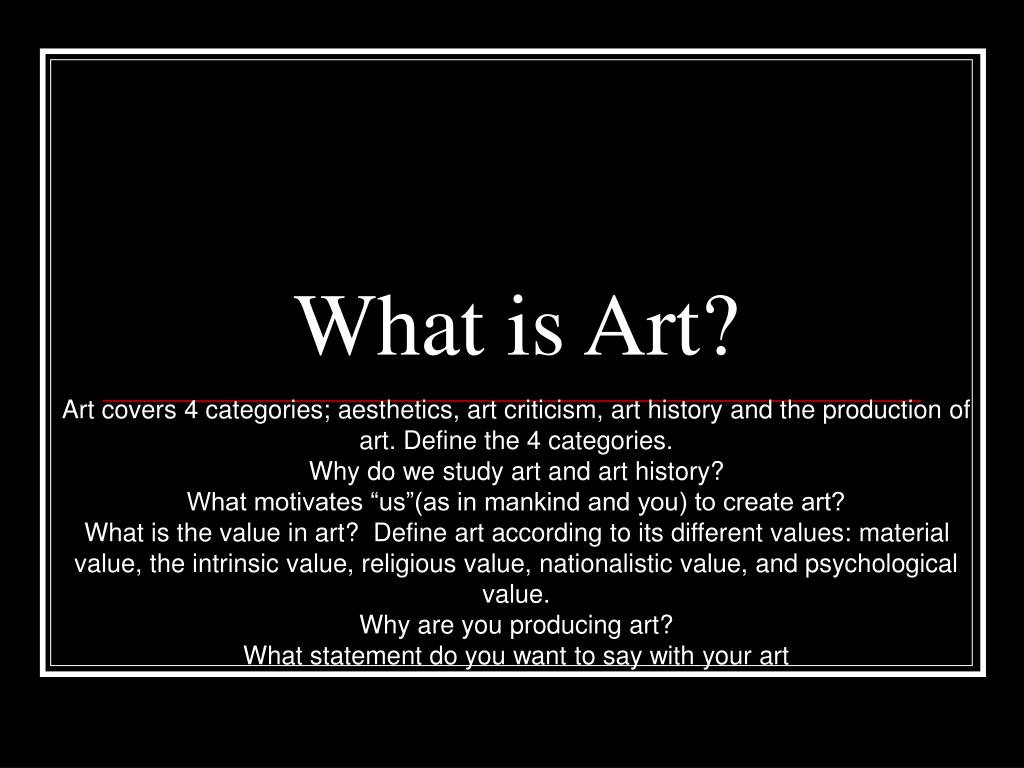 What is Art?

Art covers 4 categories; aesthetics, art criticism, art history and the production of art. Define the 4 categories.
Why do we study art and art history?
What motivates “us”(as in mankind and you) to create art?
What is the value in art?  Define art according to its different values: material value, the intrinsic value, religious value, nationalistic value, and psychological value.
Why are you producing art?
What statement do you want to say with your art